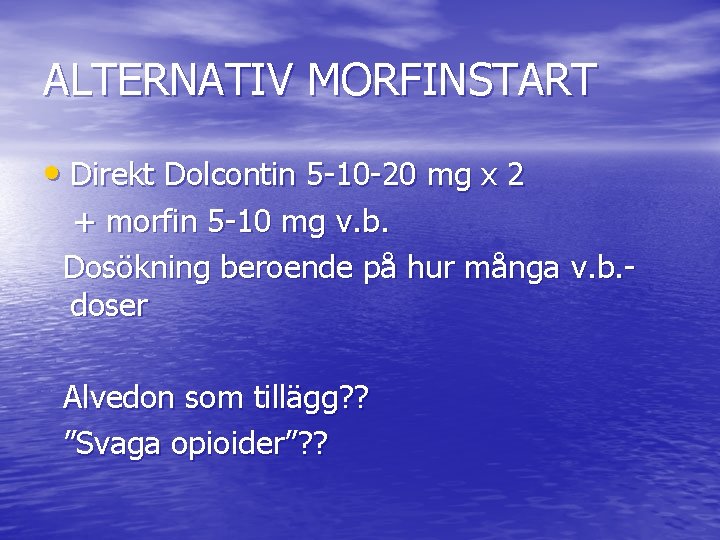 ALTERNATIV MORFINSTART

• Direkt Dolcontin 5-10-20 mg x 2
+ morfin 5-10 mg v.b.
Dosökning beroende på hur många v.b.-doser

Alvedon som tillägg??
”Svaga opioider”??